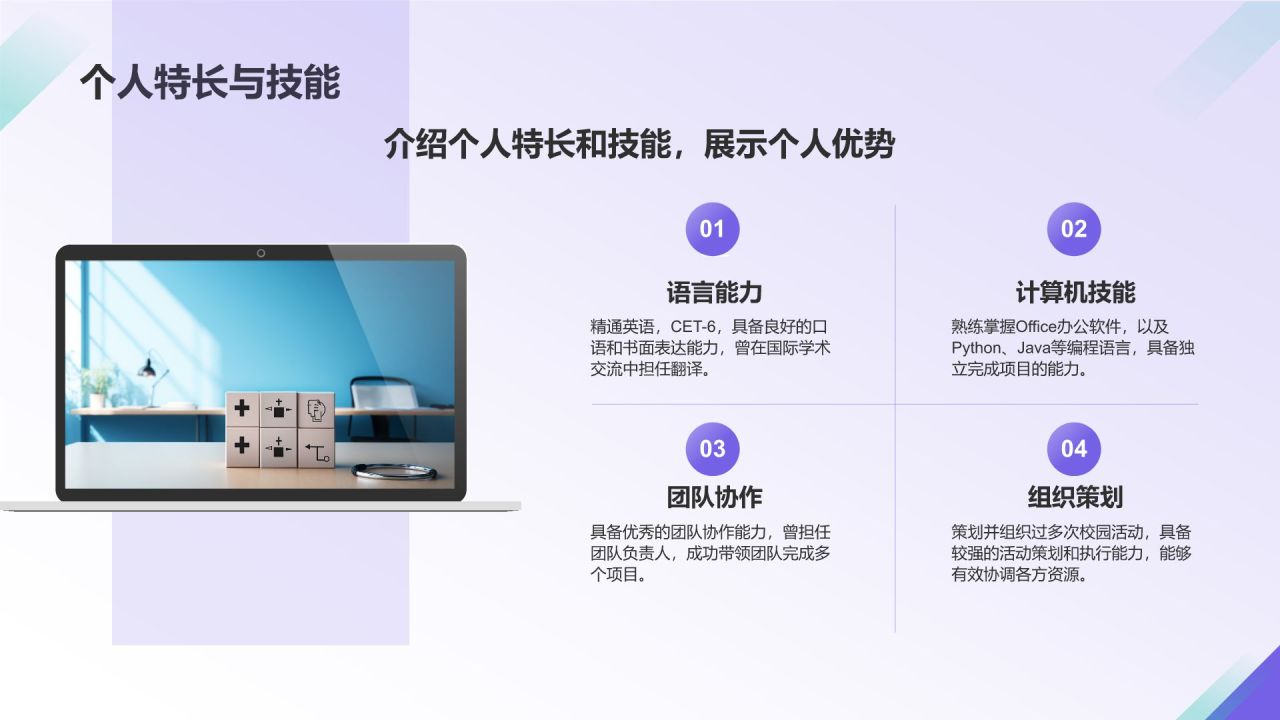 个人特长与技能

介绍个人特长和技能，展示个人优势

01

语言能力

精通英语，CET-6，具备良好的口语和书面表达能力，曾在国际学术交流中担任翻译。

02

计算机技能

熟练掌握Office办公软件，以及Python、Java等编程语言，具备独立完成项目的能力。

03

团队协作

具备优秀的团队协作能力，曾担任团队负责人，成功带领团队完成多个项目。

04

组织策划

策划并组织过多次校园活动，具备较强的活动策划和执行能力，能够有效协调各方资源。